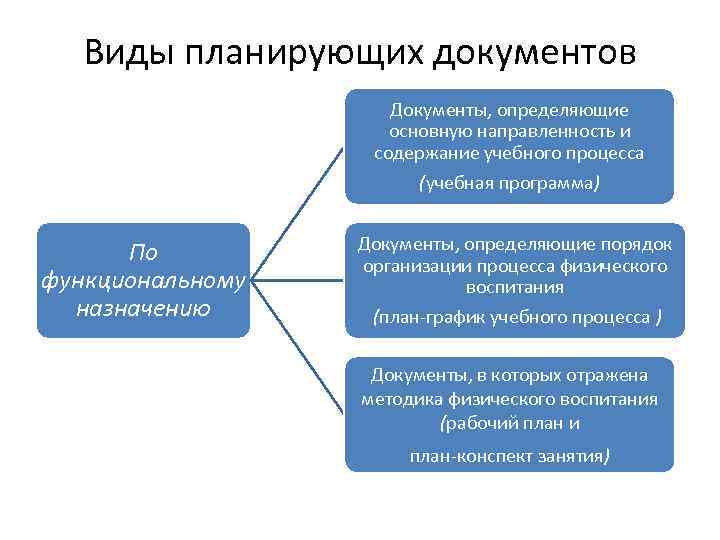 Виды планирующих документов

По функциональному назначению

Документы, определяющие основную направленность и содержание учебного процесса

(учебная программа)

Документы, определяющие порядок организации процесса физического воспитания

(план-график учебного процесса )

Документы, в которых отражена методика физического воспитания (рабочий план и

план-конспект занятия)